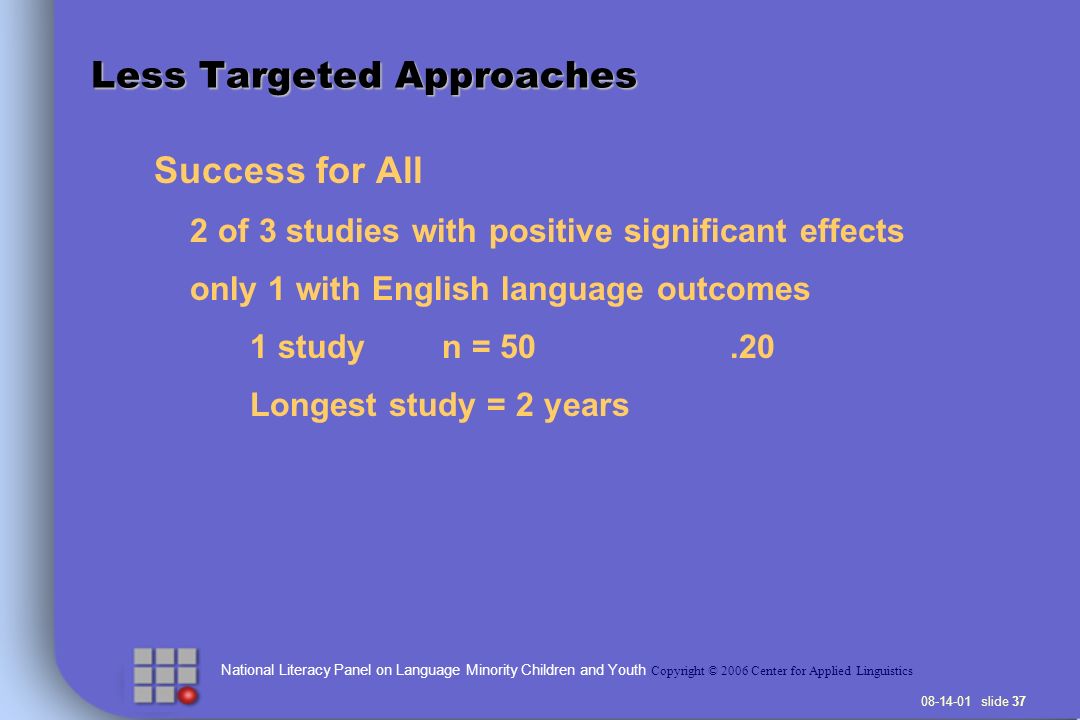 Less Targeted Approaches

Success for All

2 of 3 studies with positive significant effects

only 1 with English language outcomes

1 study n = 50 .20

Longest study = 2 years

National Literacy Panel on Language Minority Children and Youth Copyright © 2006 Center for Applied Linguistics

08-14-01 slide 37